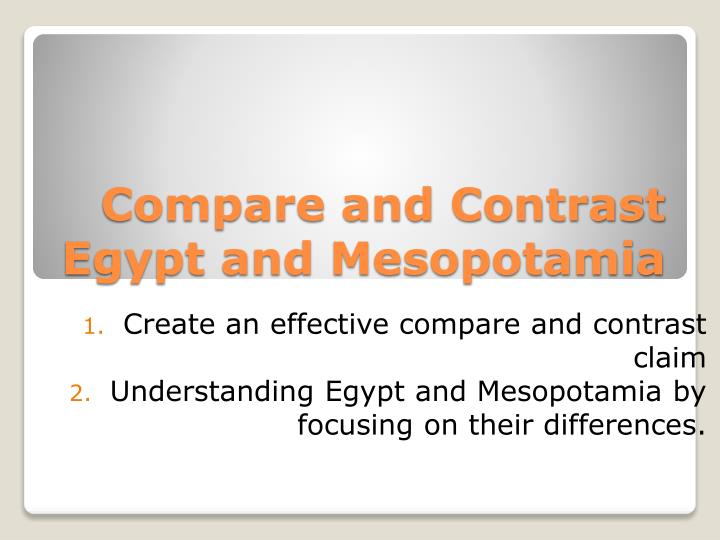 Compare and Contrast Egypt and Mesopotamia

1. Create an effective compare and contrast claim
2. Understanding Egypt and Mesopotamia by focusing on their differences.